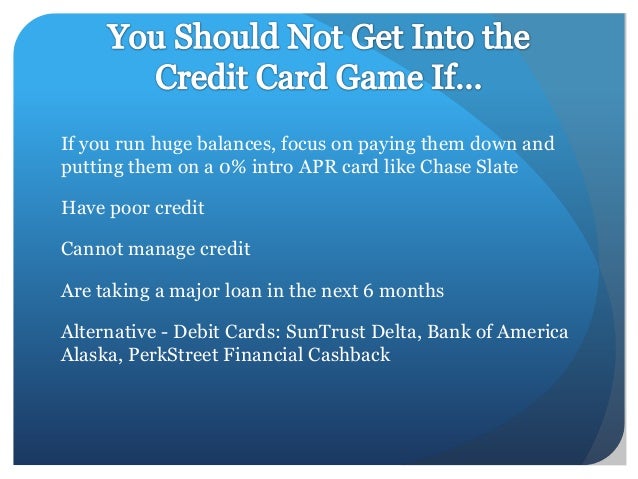 You Should Not Get Into the Credit Card Game If…

If you run huge balances, focus on paying them down and putting them on a 0% intro APR card like Chase Slate

Have poor credit

Cannot manage credit

Are taking a major loan in the next 6 months

Alternative - Debit Cards: SunTrust Delta, Bank of America Alaska, PerkStreet Financial Cashback